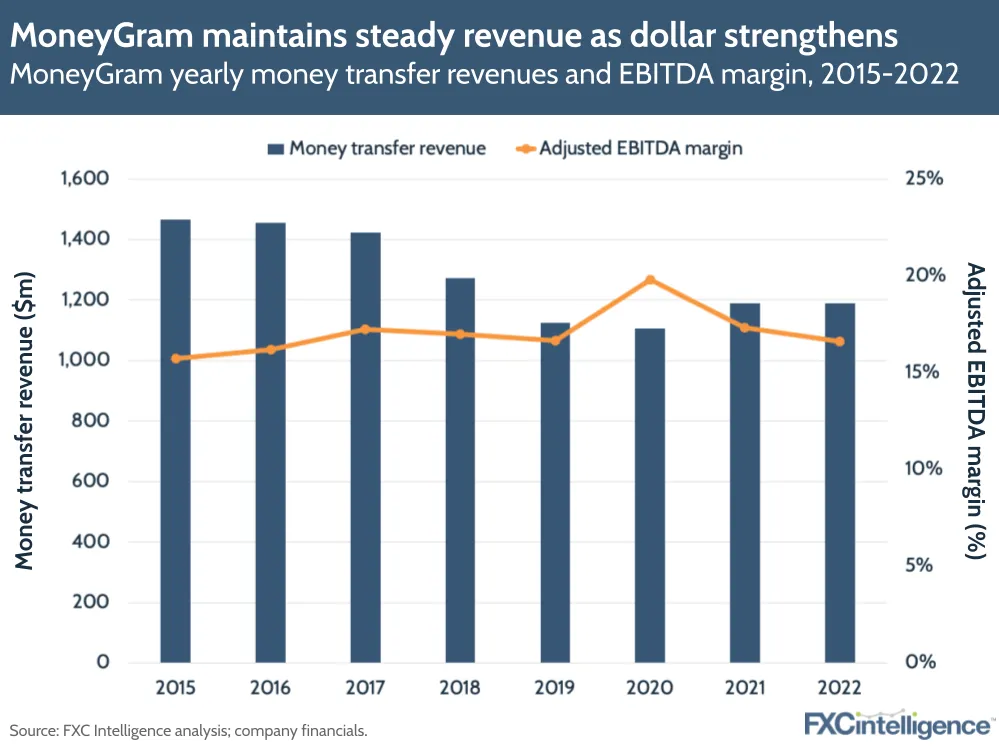 MoneyGram maintains steady revenue as dollar strengthens
MoneyGram yearly money transfer revenues and EBITDA margin, 2015-2022

Money transfer revenue
Adjusted EBITDA margin

Money transfer revenue ($m)
1,600
1,400
1,200
1,000
800
600
400
200
0

Adjusted EBITDA margin (%)
25%
20%
15%
10%
5%
0%

2015
2016
2017
2018
2019
2020
2021
2022

Source: FXC Intelligence analysis; company financials.

FXCintelligence™